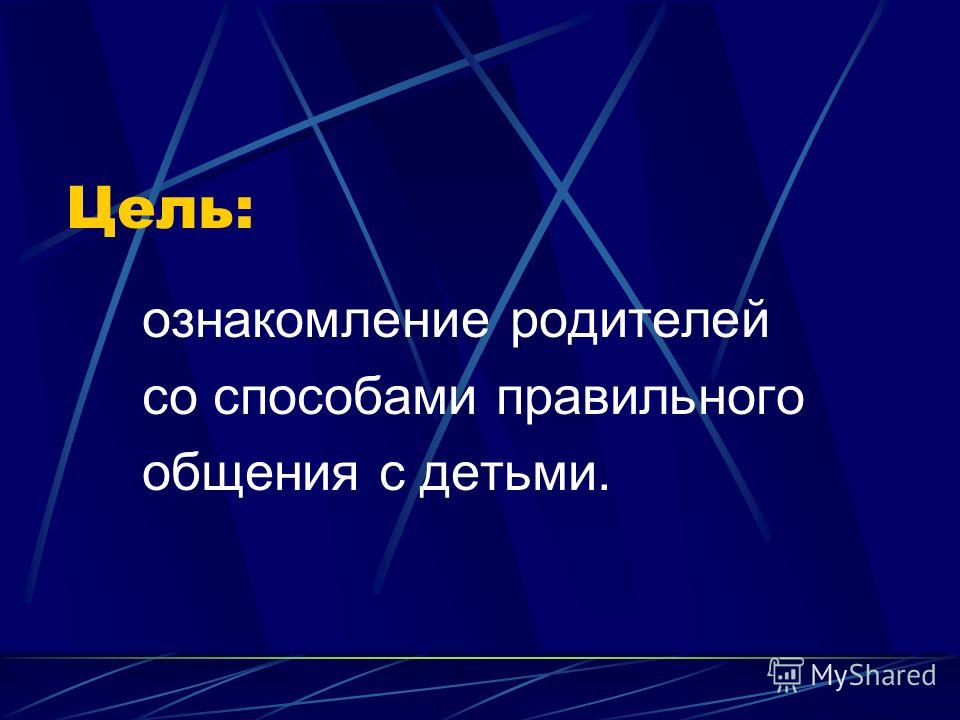 Цель:

ознакомление родителей со способами правильного общения с детьми.

MyShared